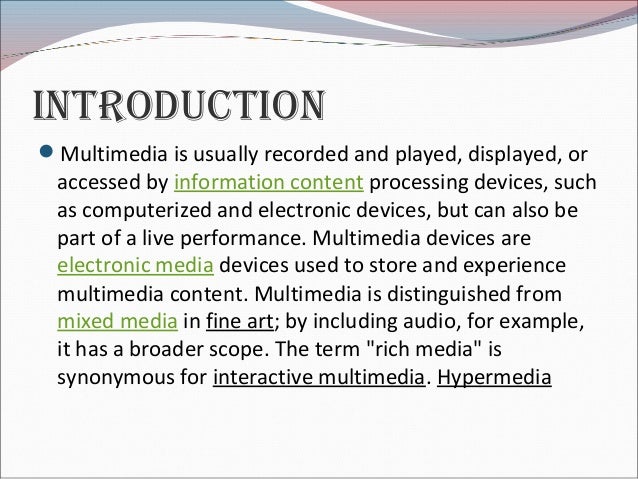 INTRODUCTION

Multimedia is usually recorded and played, displayed, or accessed by information content processing devices, such as computerized and electronic devices, but can also be part of a live performance. Multimedia devices are electronic media devices used to store and experience multimedia content. Multimedia is distinguished from mixed media in fine art; by including audio, for example, it has a broader scope. The term "rich media" is synonymous for interactive multimedia. Hypermedia